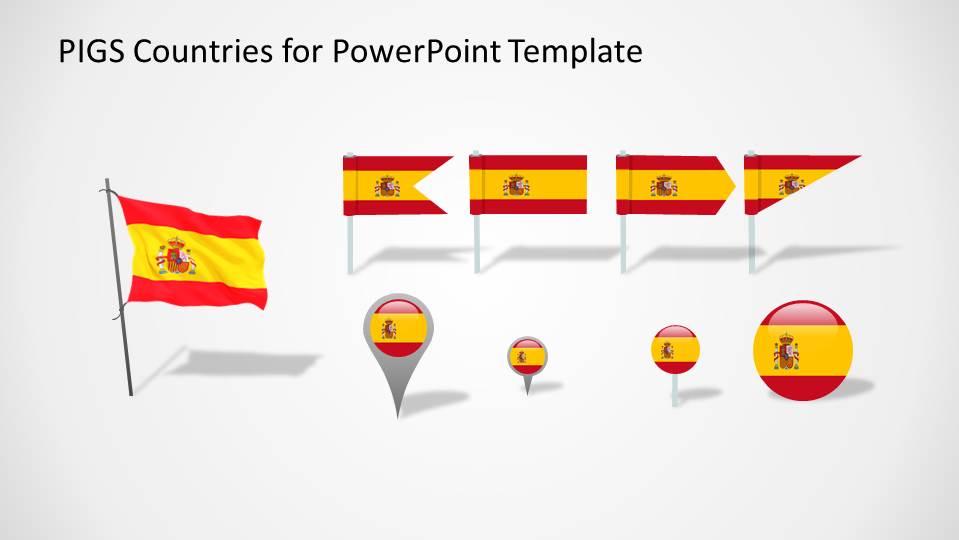 PIGS Countries for PowerPoint Template